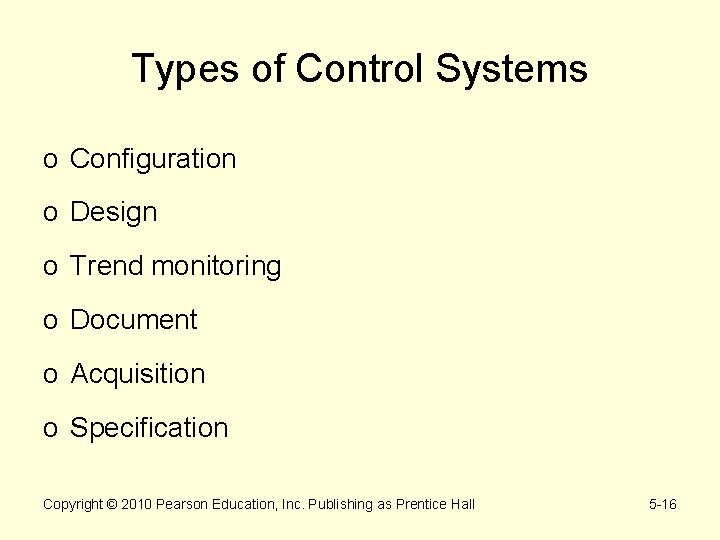 Types of Control Systems

o Configuration

o Design

o Trend monitoring

o Document

o Acquisition

o Specification

Copyright © 2010 Pearson Education, Inc. Publishing as Prentice Hall

5-16